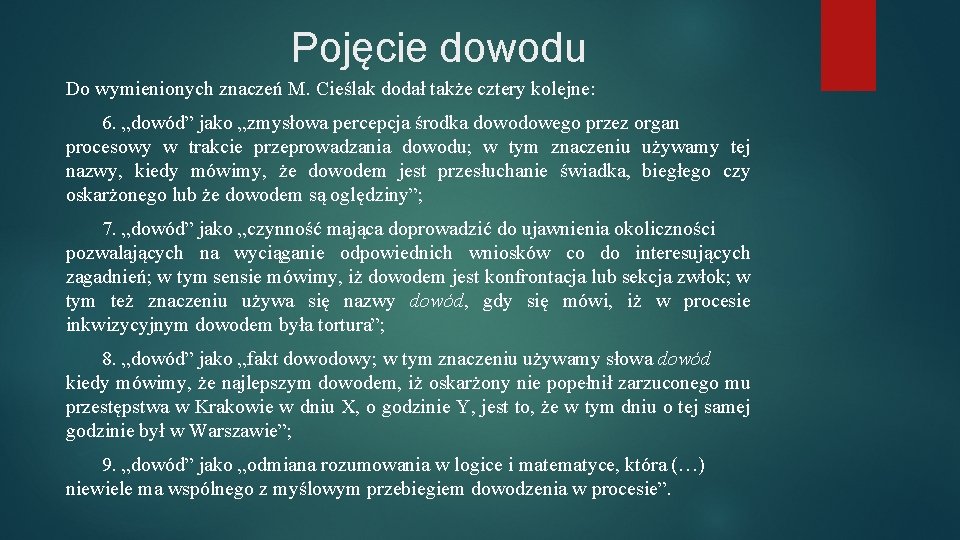 Pojęcie dowodu

Do wymienionych znaczeń M. Cieślak dodał także cztery kolejne:

6. „dowód” jako „zmysłowa percepcja środka dowodowego przez organ procesowy w trakcie przeprowadzania dowodu; w tym znaczeniu używamy tej nazwy, kiedy mówimy, że dowodem jest przesłuchanie świadka, biegłego czy oskarżonego lub że dowodem są oględziny”;

7. „dowód” jako „czynność mająca doprowadzić do ujawnienia okoliczności pozwalających na wyciąganie odpowiednich wniosków co do interesujących zagadnień; w tym sensie mówimy, iż dowodem jest konfrontacja lub sekcja zwłok; w tym też znaczeniu używa się nazwy dowód, gdy się mówi, iż w procesie inkwizycyjnym dowodem była tortura”;

8. „dowód” jako „fakt dowodowy; w tym znaczeniu używamy słowa dowód kiedy mówimy, że najlepszym dowodem, iż oskarżony nie popełnił zarzuconego mu przestępstwa w Krakowie w dniu X, o godzinie Y, jest to, że w tym dniu o tej samej godzinie był w Warszawie”;

9. „dowód” jako „odmiana rozumowania w logice i matematyce, która (…) niewiele ma wspólnego z myślowym przebiegiem dowodzenia w procesie”.